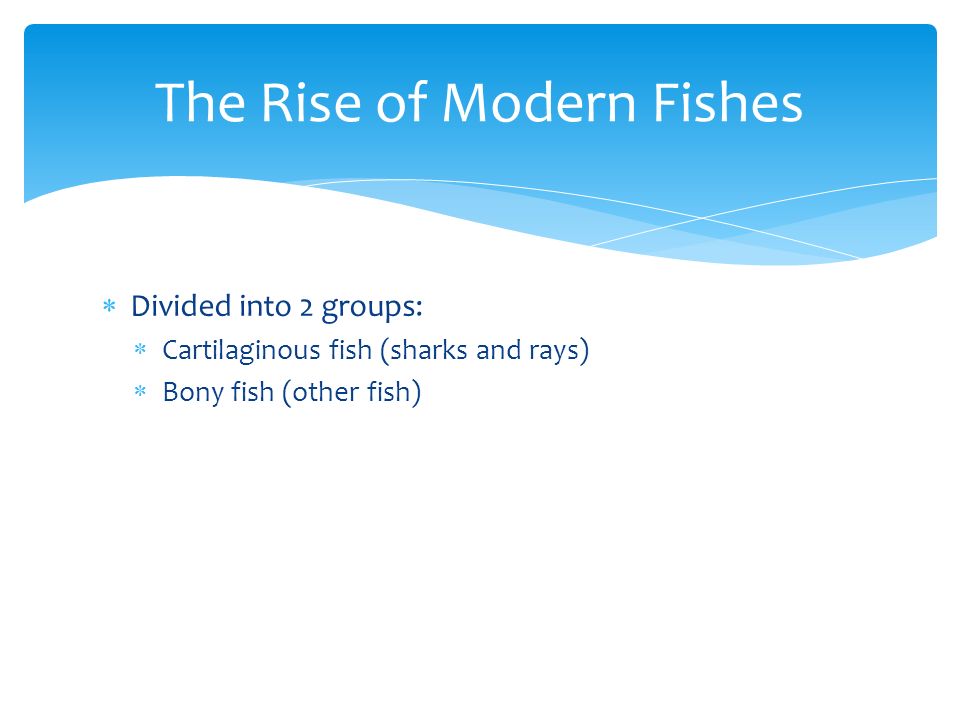 The Rise of Modern Fishes

* Divided into 2 groups:
  * Cartilaginous fish (sharks and rays)
  * Bony fish (other fish)